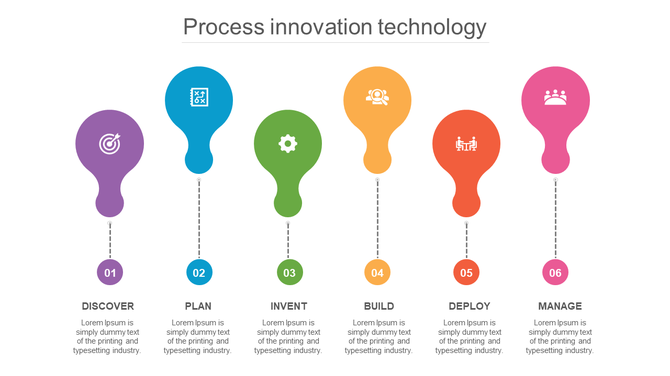 Process innovation technology

01
DISCOVER
Lorem Ipsum is simply dummy text of the printing and typesetting industry.

02
PLAN
Lorem Ipsum is simply dummy text of the printing and typesetting industry.

03
INVENT
Lorem Ipsum is simply dummy text of the printing and typesetting industry.

04
BUILD
Lorem Ipsum is simply dummy text of the printing and typesetting industry.

05
DEPLOY
Lorem Ipsum is simply dummy text of the printing and typesetting industry.

06
MANAGE
Lorem Ipsum is simply dummy text of the printing and typesetting industry.